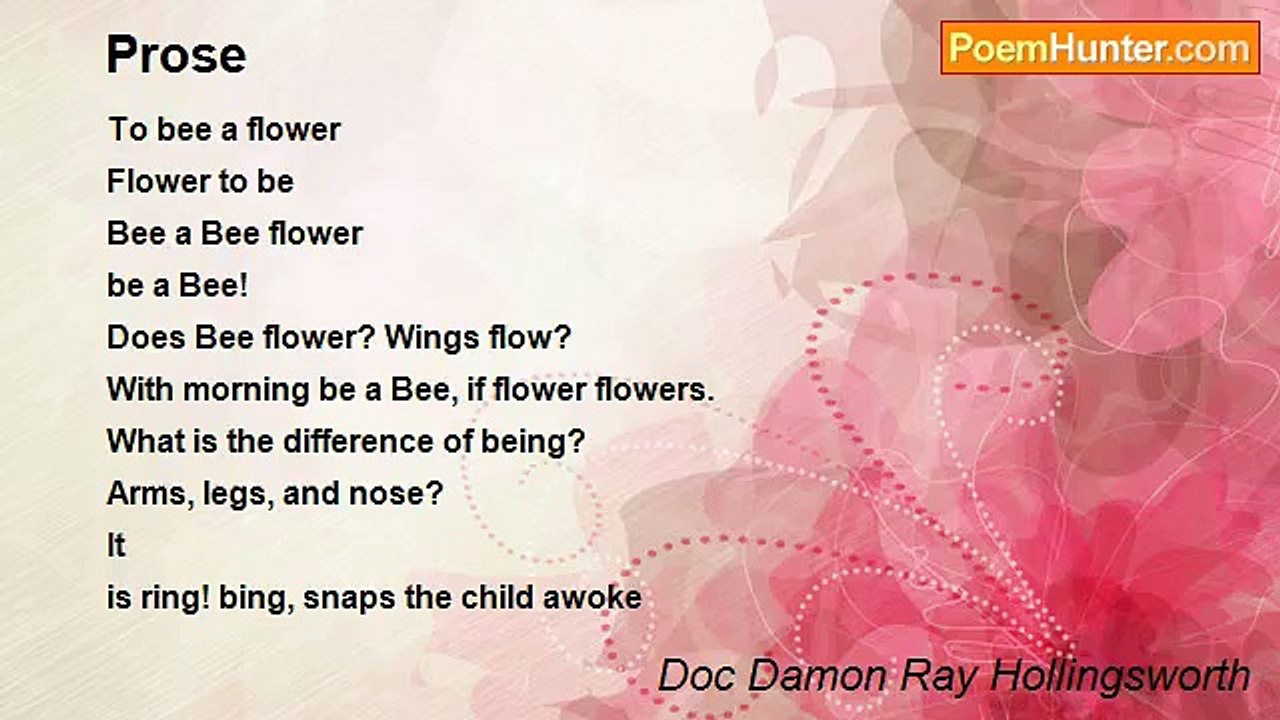 Prose

PoemHunter.com

To bee a flower
Flower to be
Bee a Bee flower
be a Bee!
Does Bee flower? Wings flow?
With morning be a Bee, if flower flowers.
What is the difference of being?
Arms, legs, and nose?
It
is ring! bing, snaps the child awoke

Doc Damon Ray Hollingsworth